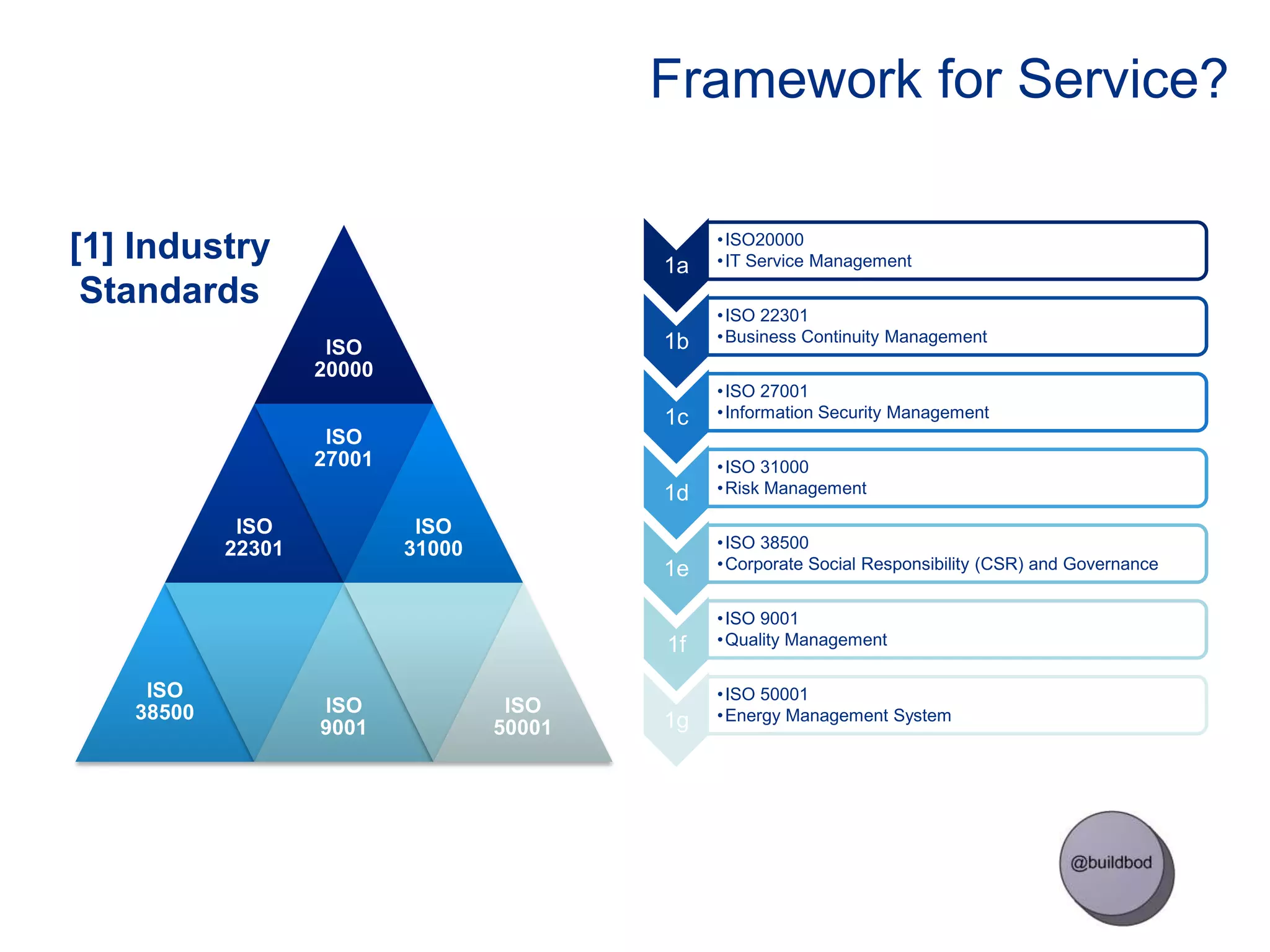 Framework for Service?

[1] Industry Standards

ISO 20000

ISO 27001

ISO 22301

ISO 31000

ISO 38500

ISO 9001

ISO 50001

1a
•ISO20000
•IT Service Management

1b
•ISO 22301
•Business Continuity Management

1c
•ISO 27001
•Information Security Management

1d
•ISO 31000
•Risk Management

1e
•ISO 38500
•Corporate Social Responsibility (CSR) and Governance

1f
•ISO 9001
•Quality Management

1g
•ISO 50001
•Energy Management System

@buildbod